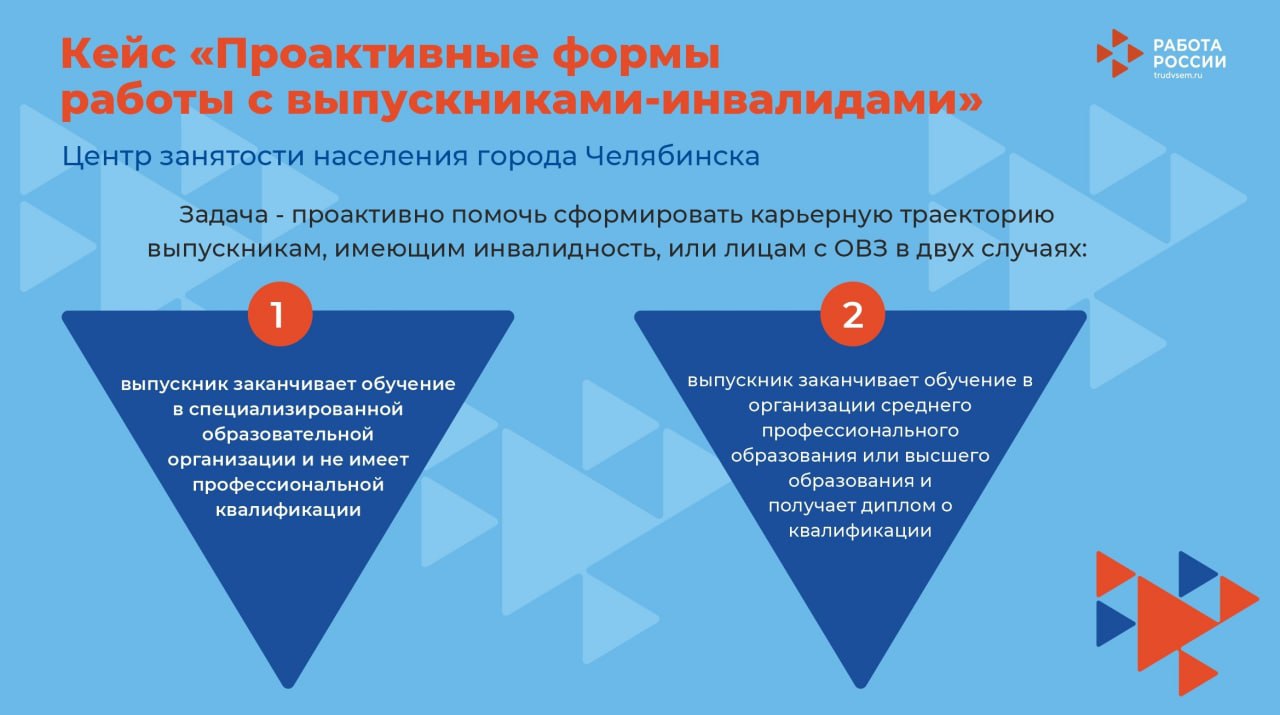 Кейс «Проактивные формы работы с выпускниками-инвалидами»

РАБОТА РОССИИ
trudvsem.ru

Центр занятости населения города Челябинска

Задача - проактивно помочь сформировать карьерную траекторию выпускникам, имеющим инвалидность, или лицам с ОВЗ в двух случаях:

1

выпускник заканчивает обучение в специализированной образовательной организации и не имеет профессиональной квалификации

2

выпускник заканчивает обучение в организации среднего профессионального образования или высшего образования и получает диплом о квалификации